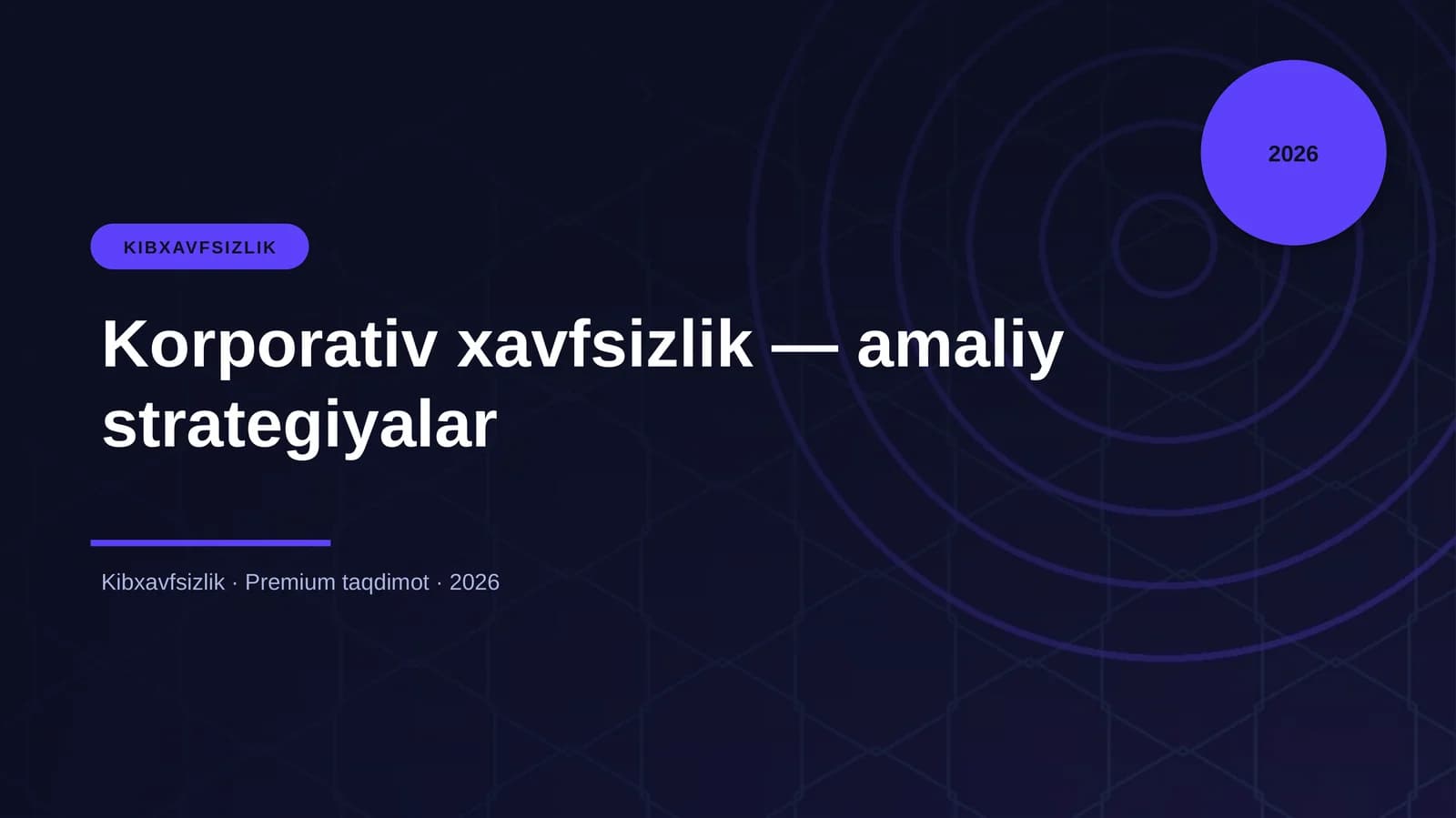 2026

KIBXAVFSIZLIK

Korporativ xavfsizlik — amaliy strategiyalar

Kibxavfsizlik · Premium taqdimot · 2026